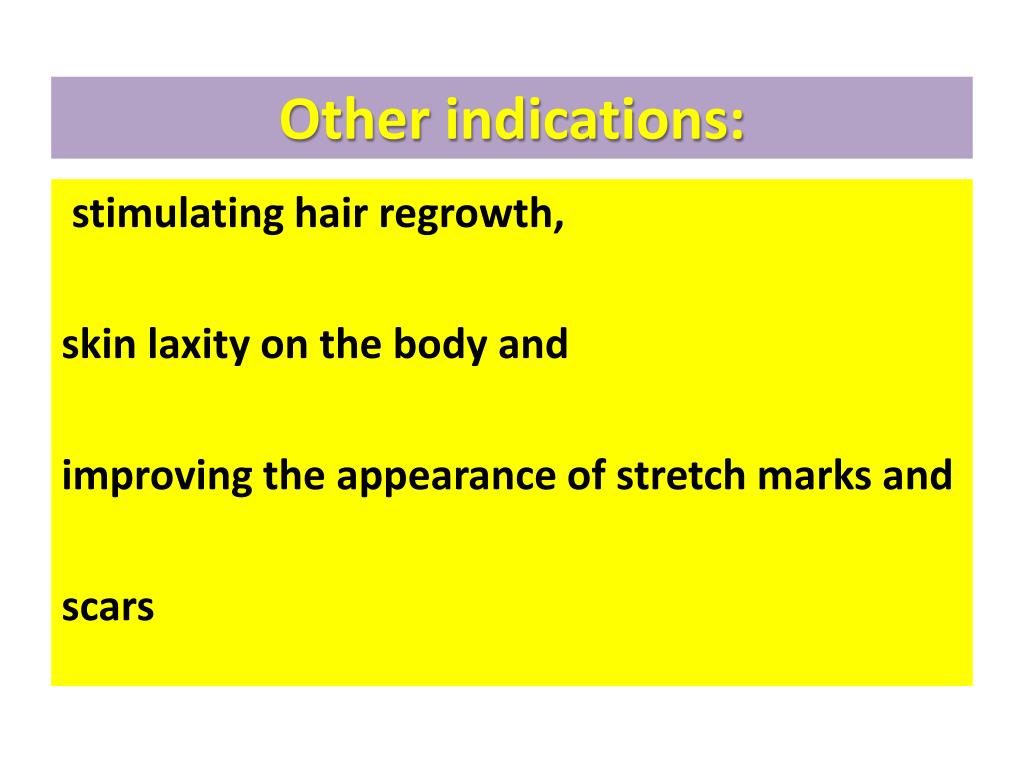 Other indications:

stimulating hair regrowth,

skin laxity on the body and

improving the appearance of stretch marks and

scars